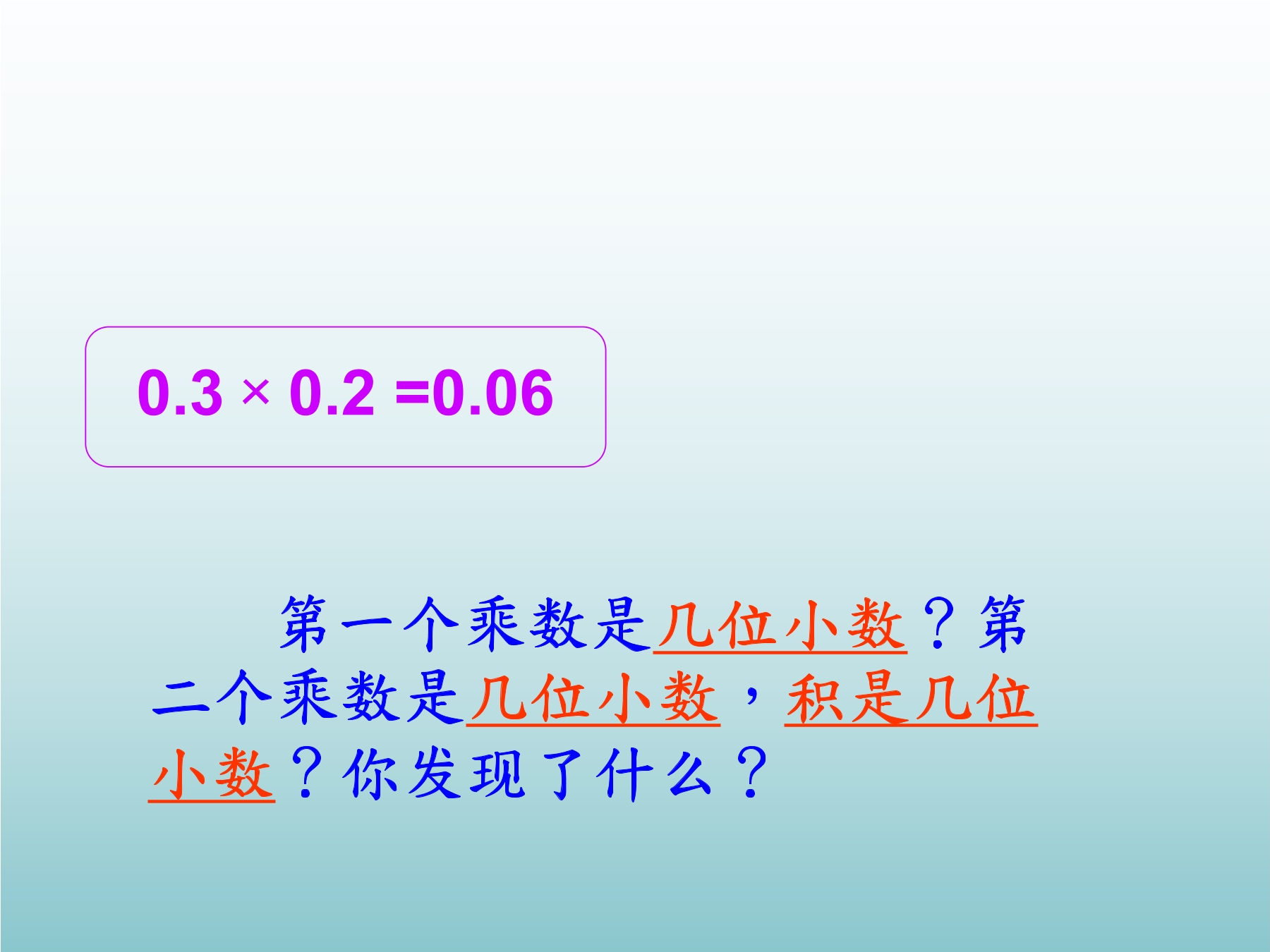 $0.3 \times 0.2 = 0.06$

第一个乘数是几位小数？第二个乘数是几位小数，积是几位小数？你发现了什么？